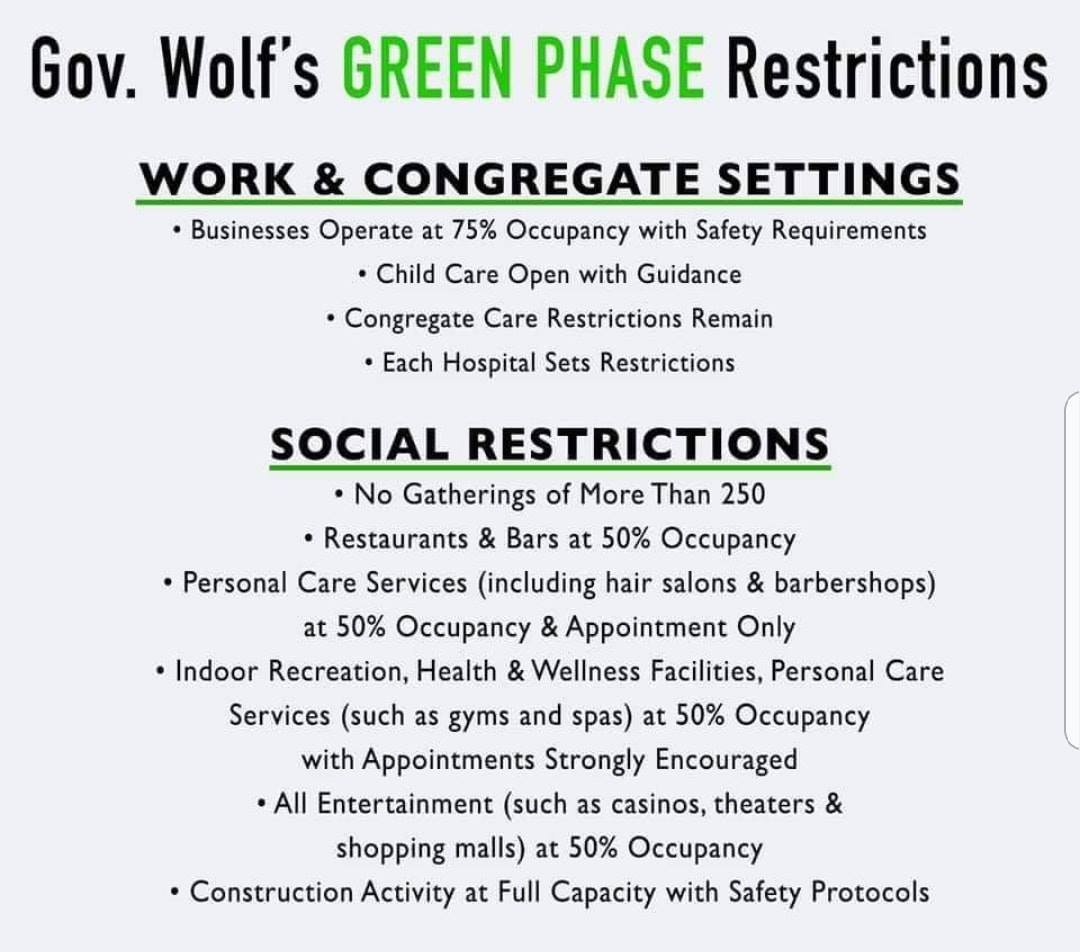 Gov. Wolf's GREEN PHASE Restrictions

WORK & CONGREGATE SETTINGS

• Businesses Operate at 75% Occupancy with Safety Requirements
• Child Care Open with Guidance
• Congregate Care Restrictions Remain
• Each Hospital Sets Restrictions

SOCIAL RESTRICTIONS

• No Gatherings of More Than 250
• Restaurants & Bars at 50% Occupancy
• Personal Care Services (including hair salons & barbershops) at 50% Occupancy & Appointment Only
• Indoor Recreation, Health & Wellness Facilities, Personal Care Services (such as gyms and spas) at 50% Occupancy with Appointments Strongly Encouraged
• All Entertainment (such as casinos, theaters & shopping malls) at 50% Occupancy
• Construction Activity at Full Capacity with Safety Protocols